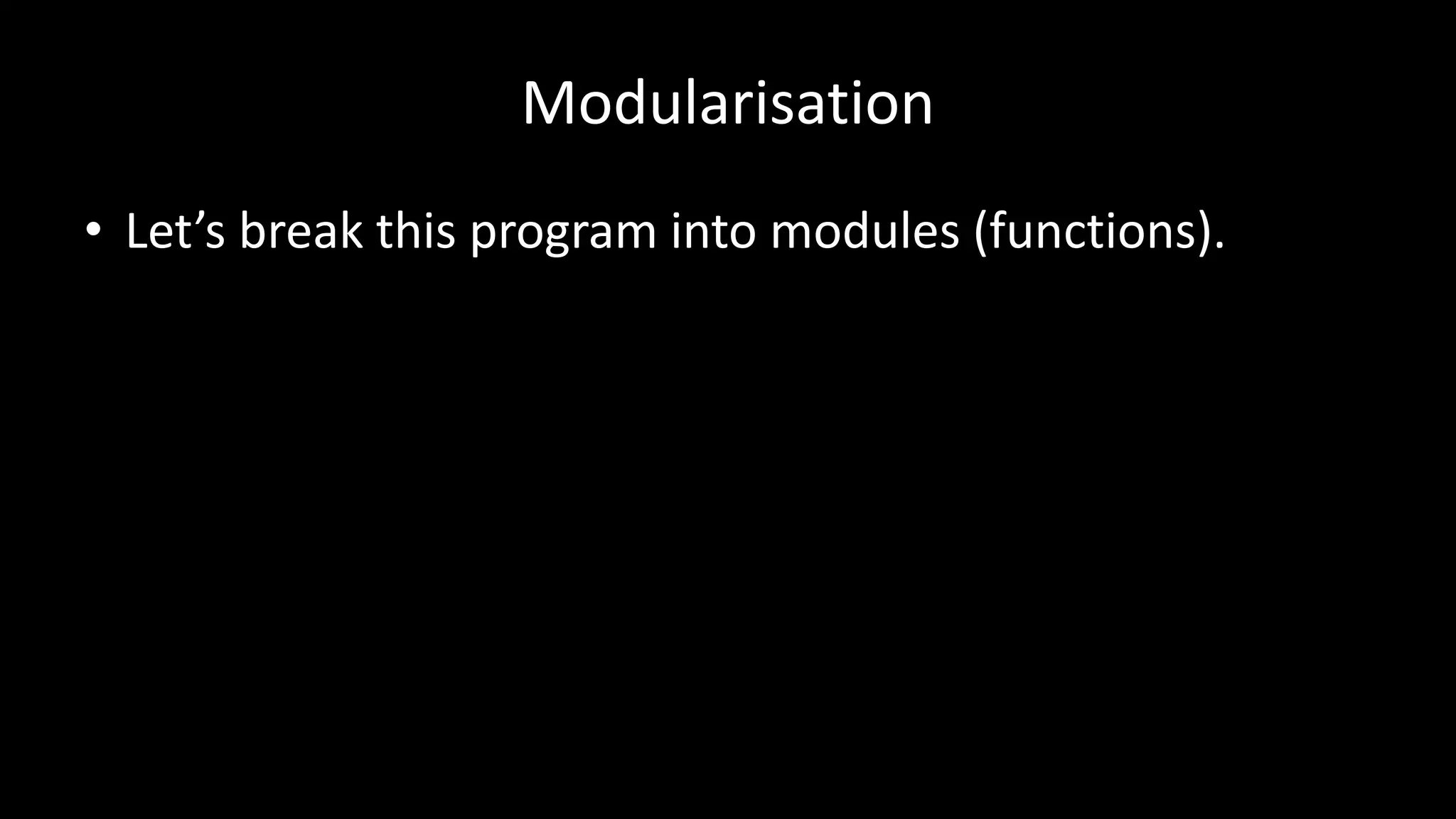 Modularisation

• Let’s break this program into modules (functions).